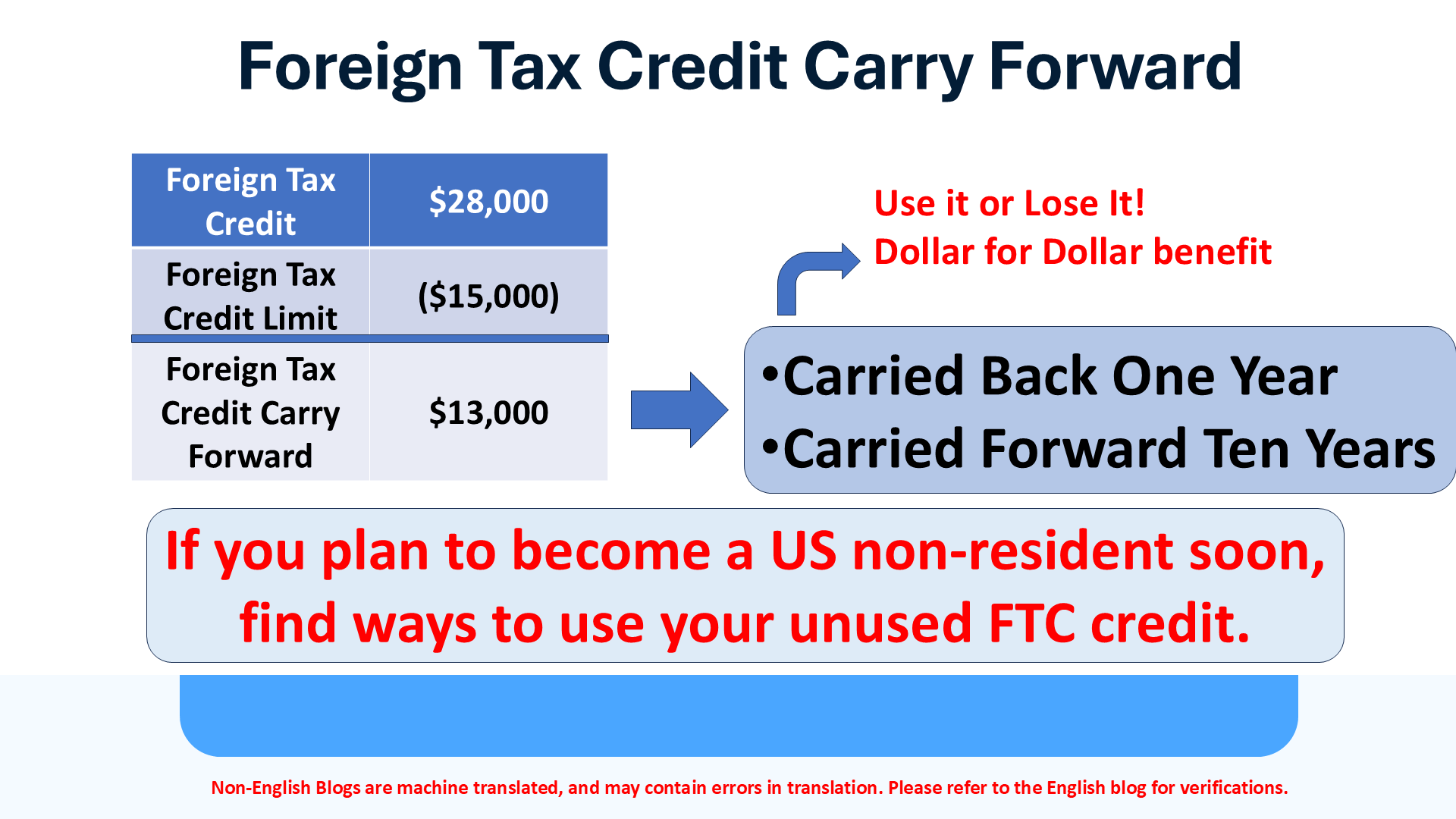 Foreign Tax Credit Carry Forward

| Foreign Tax Credit | \$28,000 |
|---|---|
| Foreign Tax Credit Limit | (\$15,000) |
| Foreign Tax Credit Carry Forward | \$13,000 |

Use it or Lose It!
Dollar for Dollar benefit

•Carried Back One Year
•Carried Forward Ten Years

If you plan to become a US non-resident soon, find ways to use your unused FTC credit.

Non-English Blogs are machine translated, and may contain errors in translation. Please refer to the English blog for verifications.